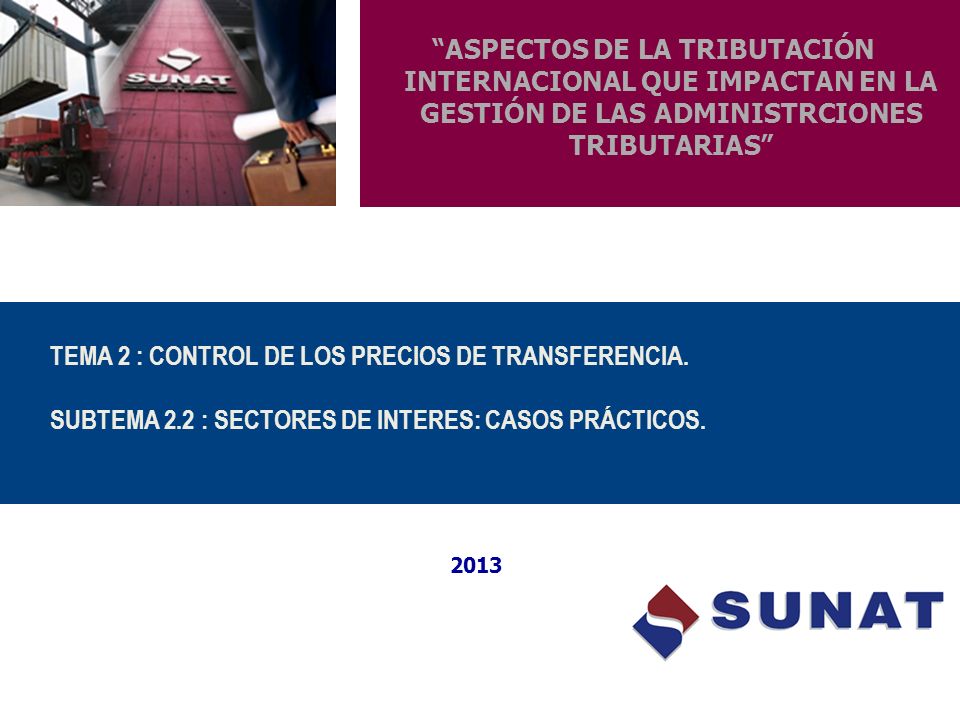 SUNAT

“ASPECTOS DE LA TRIBUTACIÓN INTERNACIONAL QUE IMPACTAN EN LA GESTIÓN DE LAS ADMINISTRCIONES TRIBUTARIAS”

TEMA 2 : CONTROL DE LOS PRECIOS DE TRANSFERENCIA.

SUBTEMA 2.2 : SECTORES DE INTERES: CASOS PRÁCTICOS.

2013

SUNAT